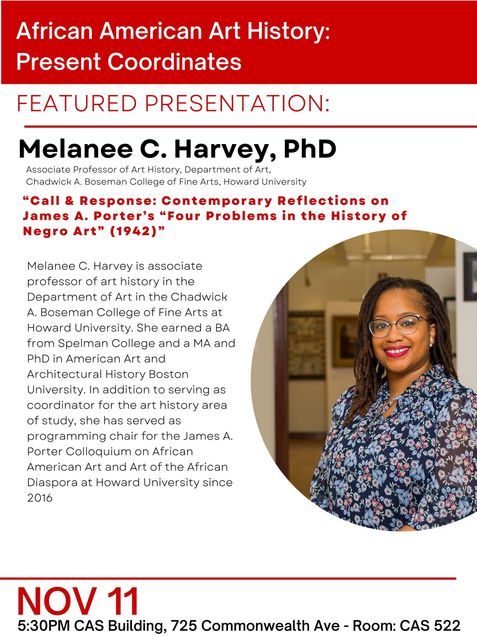 African American Art History: Present Coordinates

FEATURED PRESENTATION:

Melanee C. Harvey, PhD

Associate Professor of Art History, Department of Art, Chadwick A. Boseman College of Fine Arts, Howard University

“Call & Response: Contemporary Reflections on James A. Porter’s “Four Problems in the History of Negro Art” (1942)”

Melanee C. Harvey is associate professor of art history in the Department of Art in the Chadwick A. Boseman College of Fine Arts at Howard University. She earned a BA from Spelman College and a MA and PhD in American Art and Architectural History Boston University. In addition to serving as coordinator for the art history area of study, she has served as programming chair for the James A. Porter Colloquium on African American Art and Art of the African Diaspora at Howard University since 2016

NOV 11

5:30PM CAS Building, 725 Commonwealth Ave - Room: CAS 522